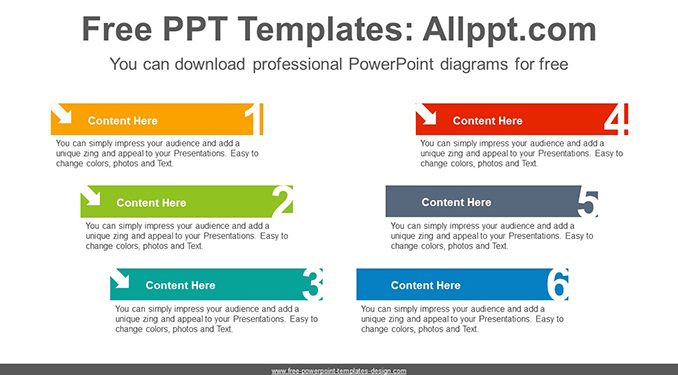 Free PPT Templates: Allppt.com

You can download professional PowerPoint diagrams for free

Content Here 1

You can simply impress your audience and add a unique zing and appeal to your Presentations. Easy to change colors, photos and Text.

Content Here 2

You can simply impress your audience and add a unique zing and appeal to your Presentations. Easy to change colors, photos and Text.

Content Here 3

You can simply impress your audience and add a unique zing and appeal to your Presentations. Easy to change colors, photos and Text.

Content Here 4

You can simply impress your audience and add a unique zing and appeal to your Presentations. Easy to change colors, photos and Text.

Content Here 5

You can simply impress your audience and add a unique zing and appeal to your Presentations. Easy to change colors, photos and Text.

Content Here 6

You can simply impress your audience and add a unique zing and appeal to your Presentations. Easy to change colors, photos and Text.

www.free-powerpoint-templates-design.com